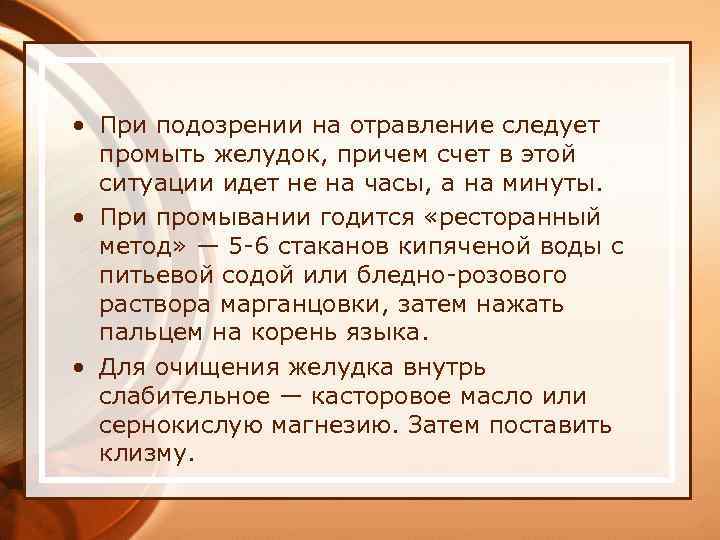 • При подозрении на отравление следует промыть желудок, причем счет в этой ситуации идет не на часы, а на минуты.

• При промывании годится «ресторанный метод» — 5-6 стаканов кипяченой воды с питьевой содой или бледно-розового раствора марганцовки, затем нажать пальцем на корень языка.

• Для очищения желудка внутрь слабительное — касторовое масло или сернокислую магнезию. Затем поставить клизму.